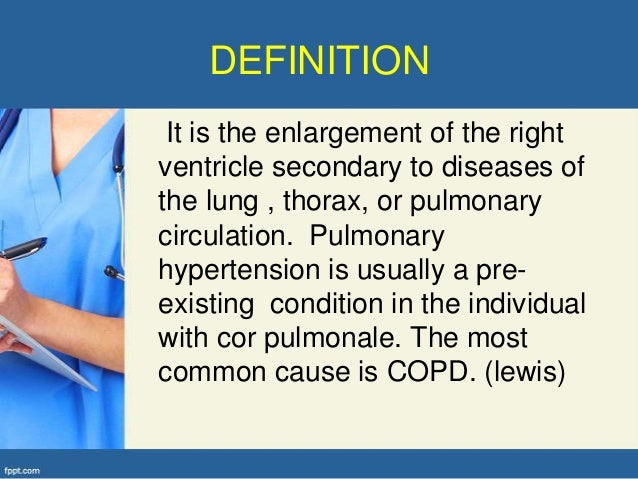 DEFINITION

It is the enlargement of the right ventricle secondary to diseases of the lung , thorax, or pulmonary circulation. Pulmonary hypertension is usually a pre-existing condition in the individual with cor pulmonale. The most common cause is COPD. (lewis)

fppt.com